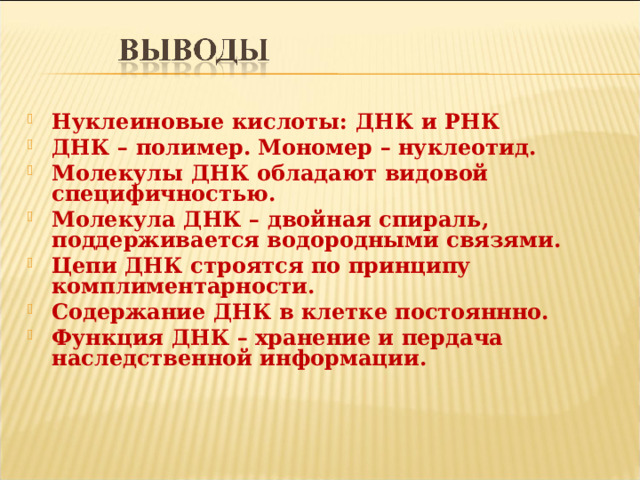 ВЫВОДЫ

Нуклеиновые кислоты: ДНК и РНК

ДНК – полимер. Мономер – нуклеотид.

Молекулы ДНК обладают видовой специфичностью.

Молекула ДНК – двойная спираль, поддерживается водородными связями.

Цепи ДНК строятся по принципу комплиментарности.

Содержание ДНК в клетке постояннно.

Функция ДНК – хранение и пердача наследственной информации.